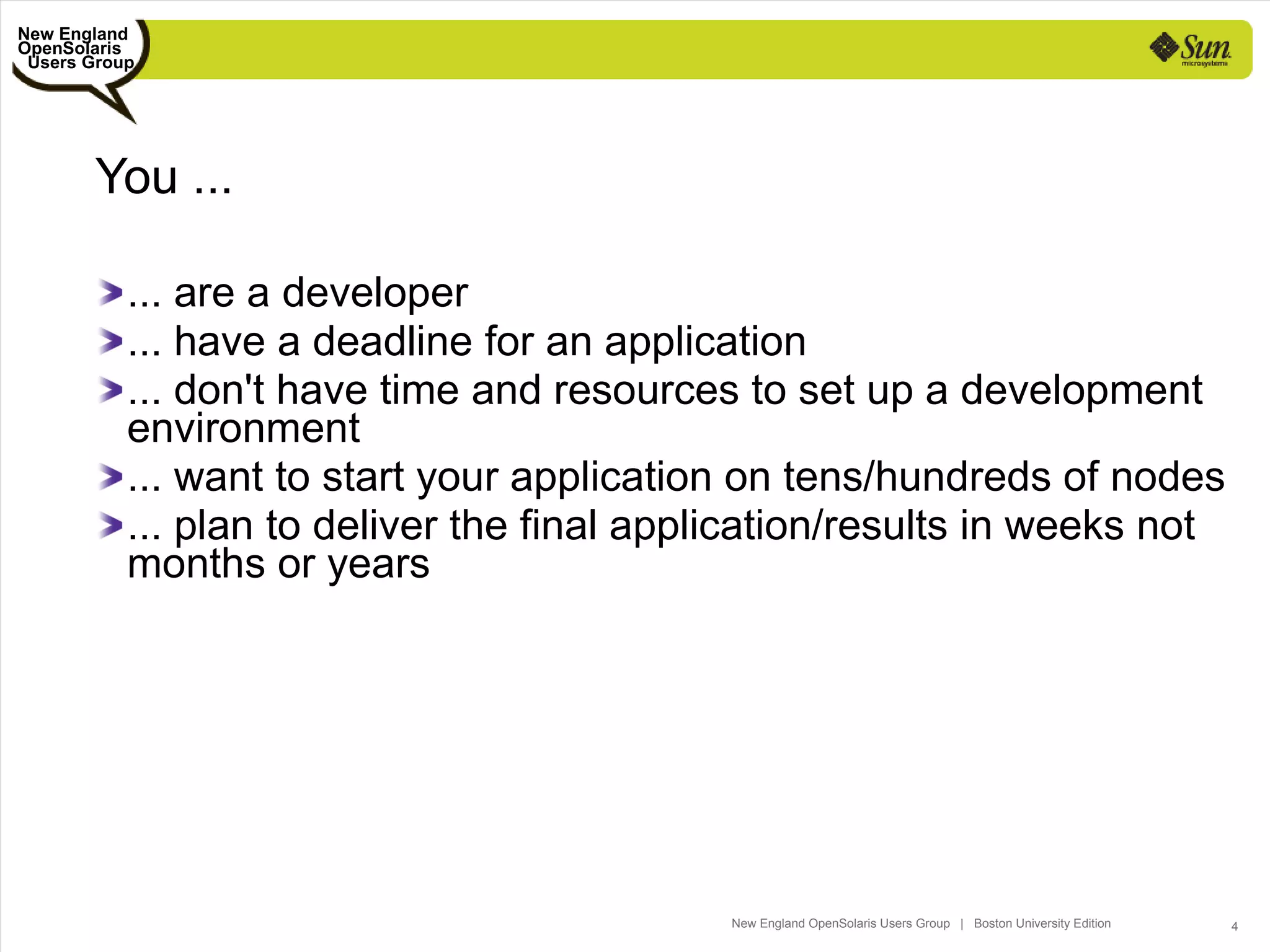 New England OpenSolaris Users Group

Sun microsystems

You ...

... are a developer
... have a deadline for an application
... don't have time and resources to set up a development environment
... want to start your application on tens/hundreds of nodes
... plan to deliver the final application/results in weeks not months or years

New England OpenSolaris Users Group | Boston University Edition 4